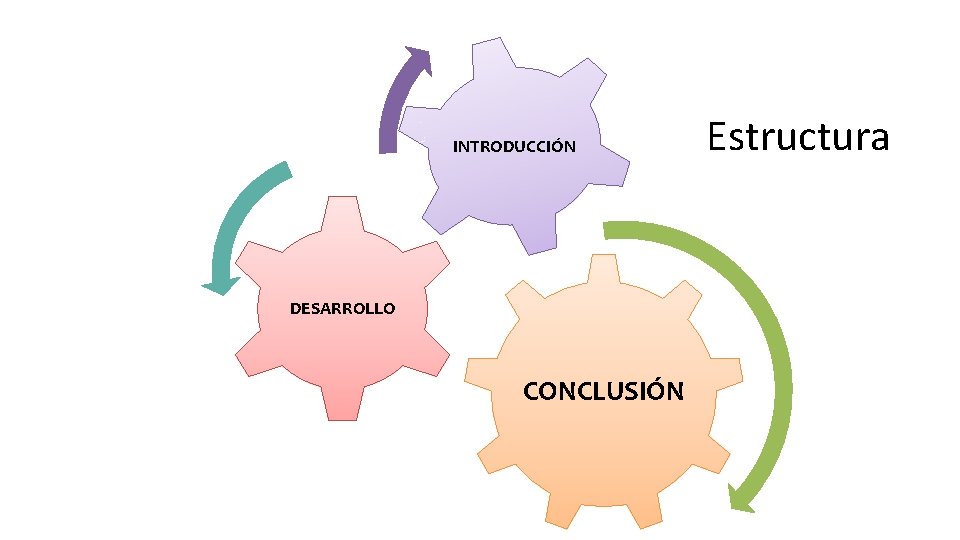 Estructura

INTRODUCCIÓN

DESARROLLO

CONCLUSIÓN